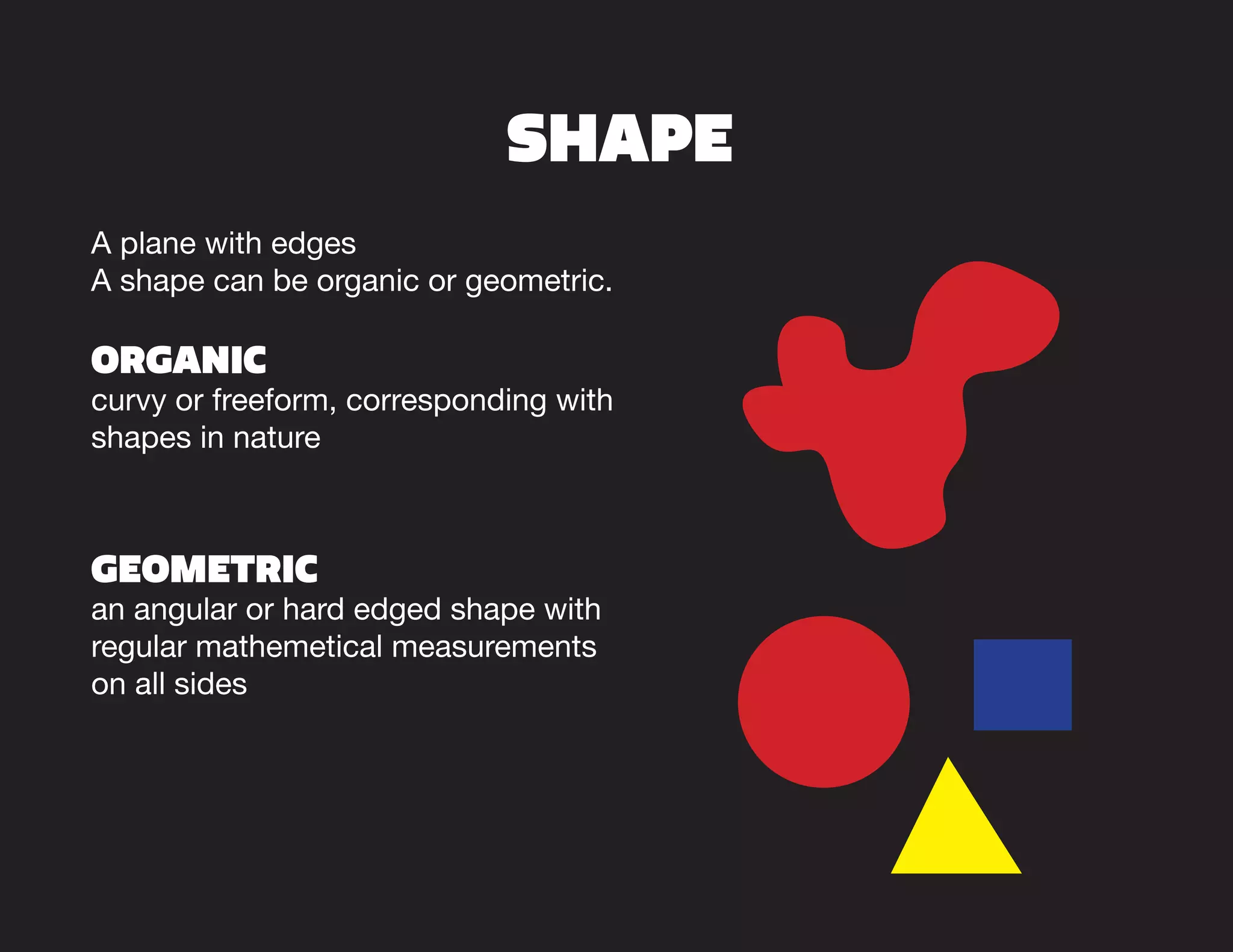 SHAPE

A plane with edges
A shape can be organic or geometric.

ORGANIC
curvy or freeform, corresponding with shapes in nature

GEOMETRIC
an angular or hard edged shape with regular mathemetical measurements on all sides